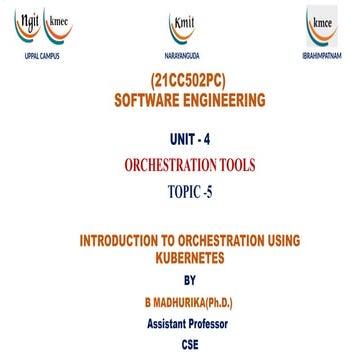 ngit kmec
UPPAL CAMPUS

Kmit
NARAYANGUDA

kmce
IBRAHIMPATNAM

(21CC502PC)
SOFTWARE ENGINEERING

UNIT - 4

ORCHESTRATION TOOLS

TOPIC -5

INTRODUCTION TO ORCHESTRATION USING KUBERNETES

BY

B MADHURIKA(Ph.D.)

Assistant Professor

CSE